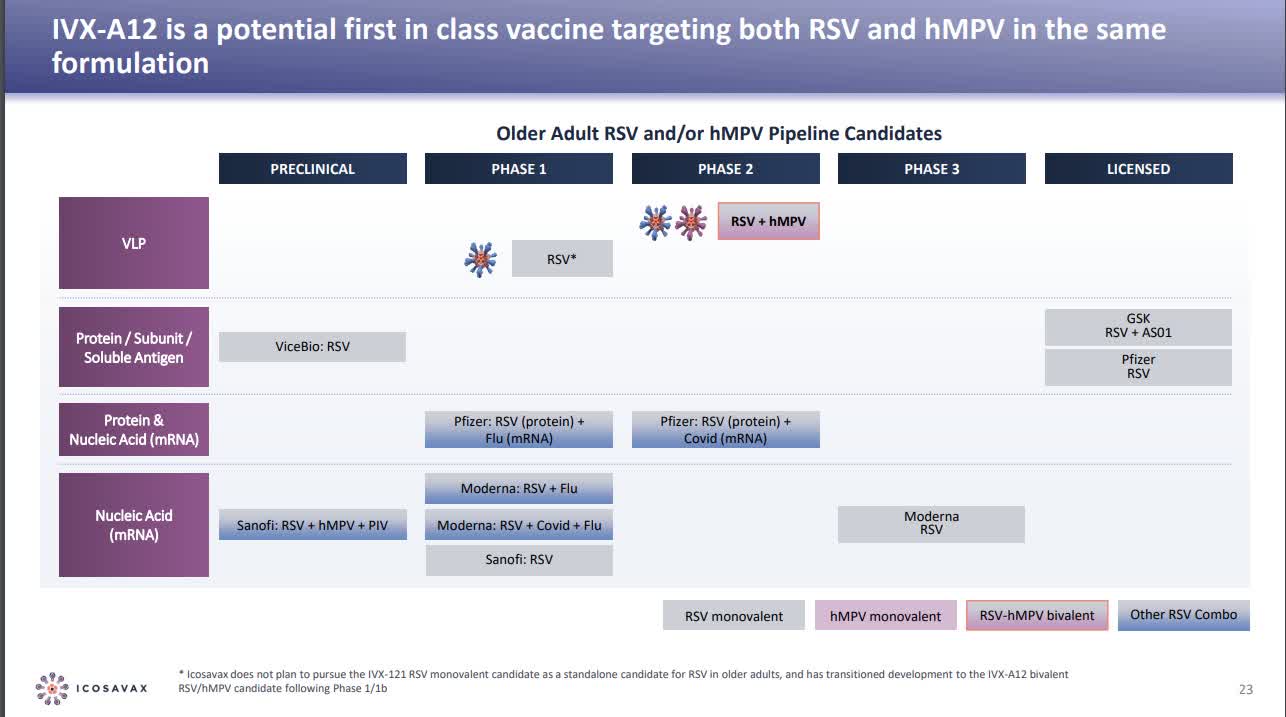 IVX-A12 is a potential first in class vaccine targeting both RSV and hMPV in the same formulation

Older Adult RSV and/or hMPV Pipeline Candidates

| | PRECLINICAL | PHASE 1 | PHASE 2 | PHASE 3 | LICENSED |
|---|---|---|---|---|---|
| VLP | | RSV* | RSV + hMPV | | |
| Protein / Subunit / Soluble Antigen | ViceBio: RSV | | | | GSK RSV + AS01; Pfizer RSV |
| Protein & Nucleic Acid (mRNA) | | Pfizer: RSV (protein) + Flu (mRNA) | Pfizer: RSV (protein) + Covid (mRNA) | | |
| Nucleic Acid (mRNA) | Sanofi: RSV + hMPV + PIV | Moderna: RSV + Flu; Moderna: RSV + Covid + Flu; Sanofi: RSV | | Moderna RSV | |

RSV monovalent
hMPV monovalent
RSV-hMPV bivalent
Other RSV Combo

ICOSAVAX

* Icosavax does not plan to pursue the IVX-121 RSV monovalent candidate as a standalone candidate for RSV in older adults, and has transitioned development to the IVX-A12 bivalent RSV/hMPV candidate following Phase 1/1b

23